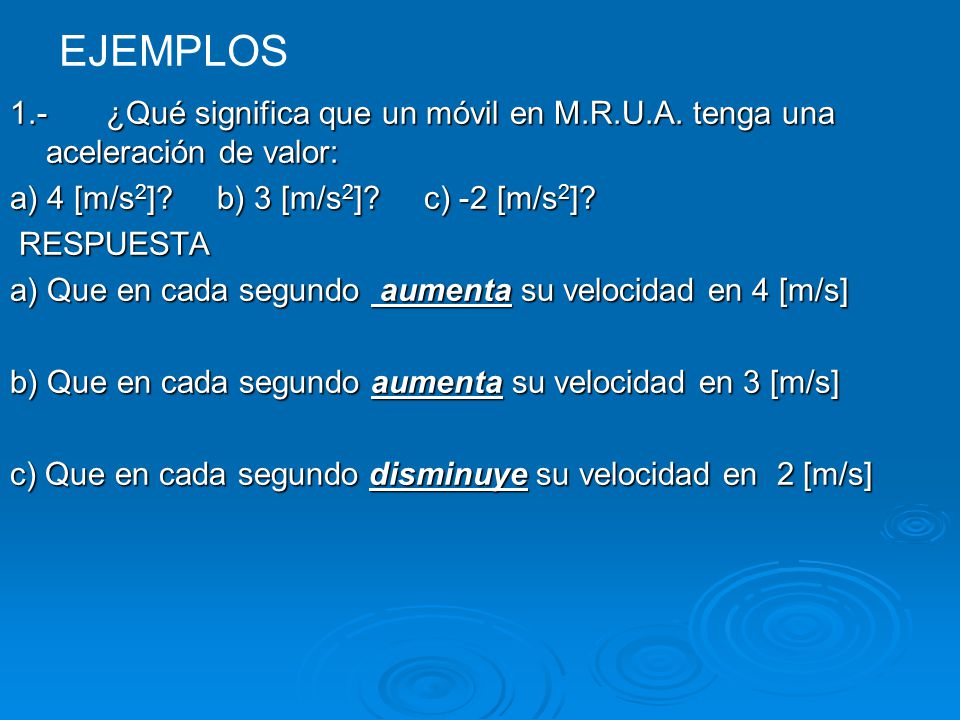 EJEMPLOS

1.- ¿Qué significa que un móvil en M.R.U.A. tenga una aceleración de valor:

a) 4 [m/s$^2$]? b) 3 [m/s$^2$]? c) -2 [m/s$^2$]?

RESPUESTA

a) Que en cada segundo aumenta su velocidad en 4 [m/s]

b) Que en cada segundo aumenta su velocidad en 3 [m/s]

c) Que en cada segundo disminuye su velocidad en 2 [m/s]